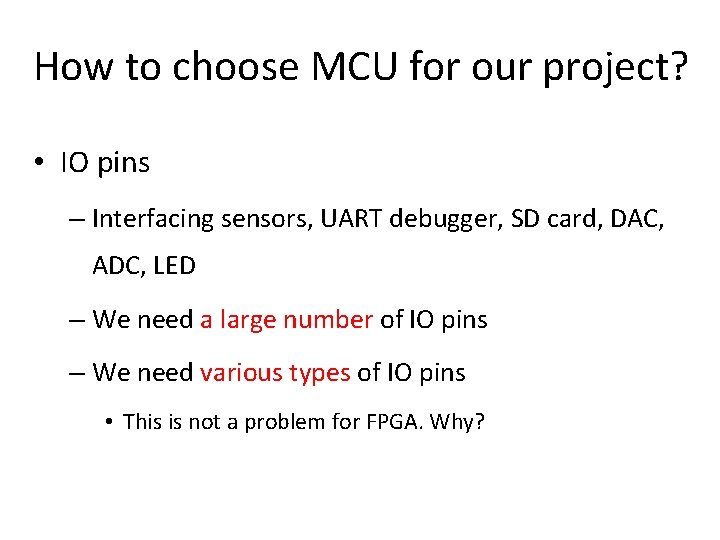 How to choose MCU for our project?

• IO pins

– Interfacing sensors, UART debugger, SD card, DAC, ADC, LED

– We need a large number of IO pins

– We need various types of IO pins

• This is not a problem for FPGA. Why?